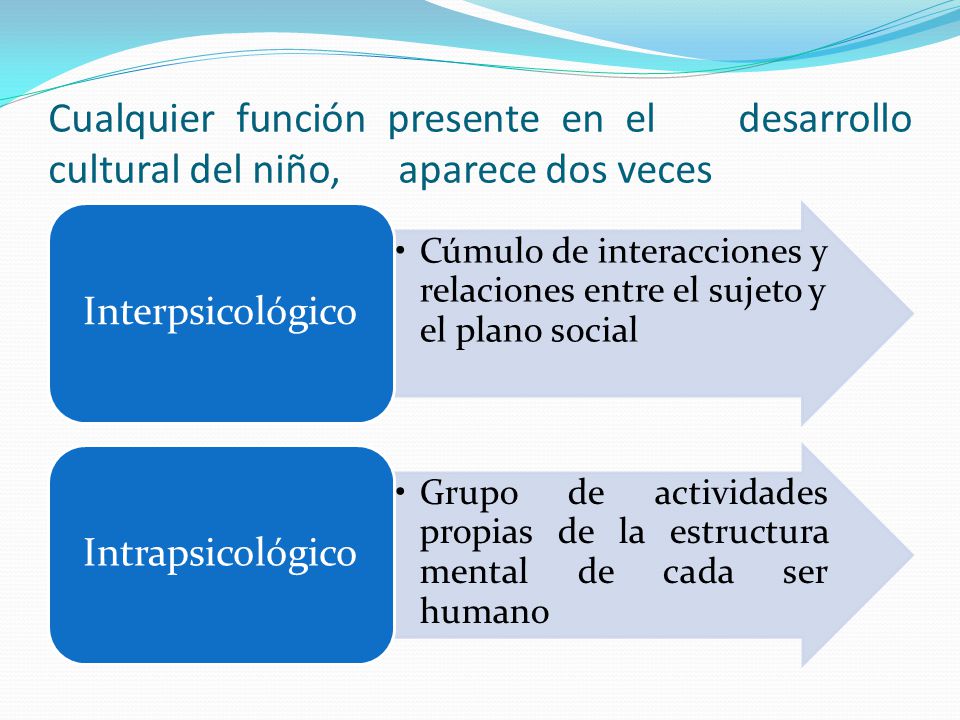 Cualquier función presente en el desarrollo cultural del niño, aparece dos veces

Interpsicológico

• Cúmulo de interacciones y relaciones entre el sujeto y el plano social

Intrapsicológico

• Grupo de actividades propias de la estructura mental de cada ser humano